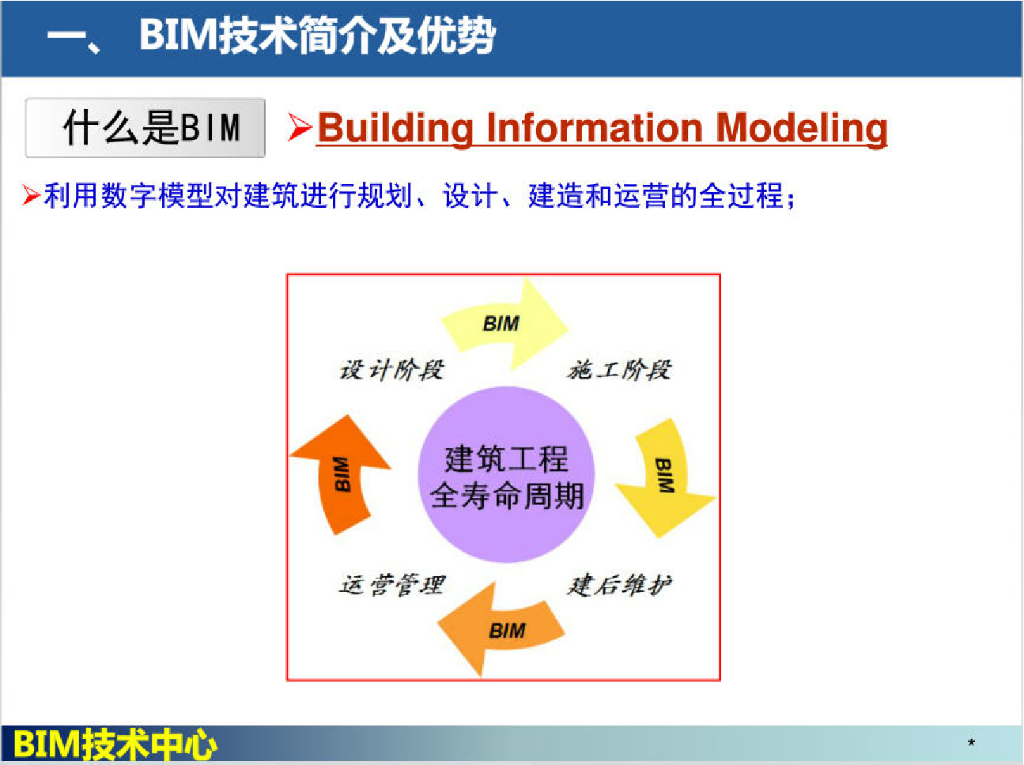 一、 BIM技术简介及优势

什么是BIM

➤Building Information Modeling

➤利用数字模型对建筑进行规划、设计、建造和运营的全过程；

BIM

设计阶段

施工阶段

BIM

建筑工程
全寿命周期

BIM

运营管理

建后维护

BIM

BIM技术中心

*